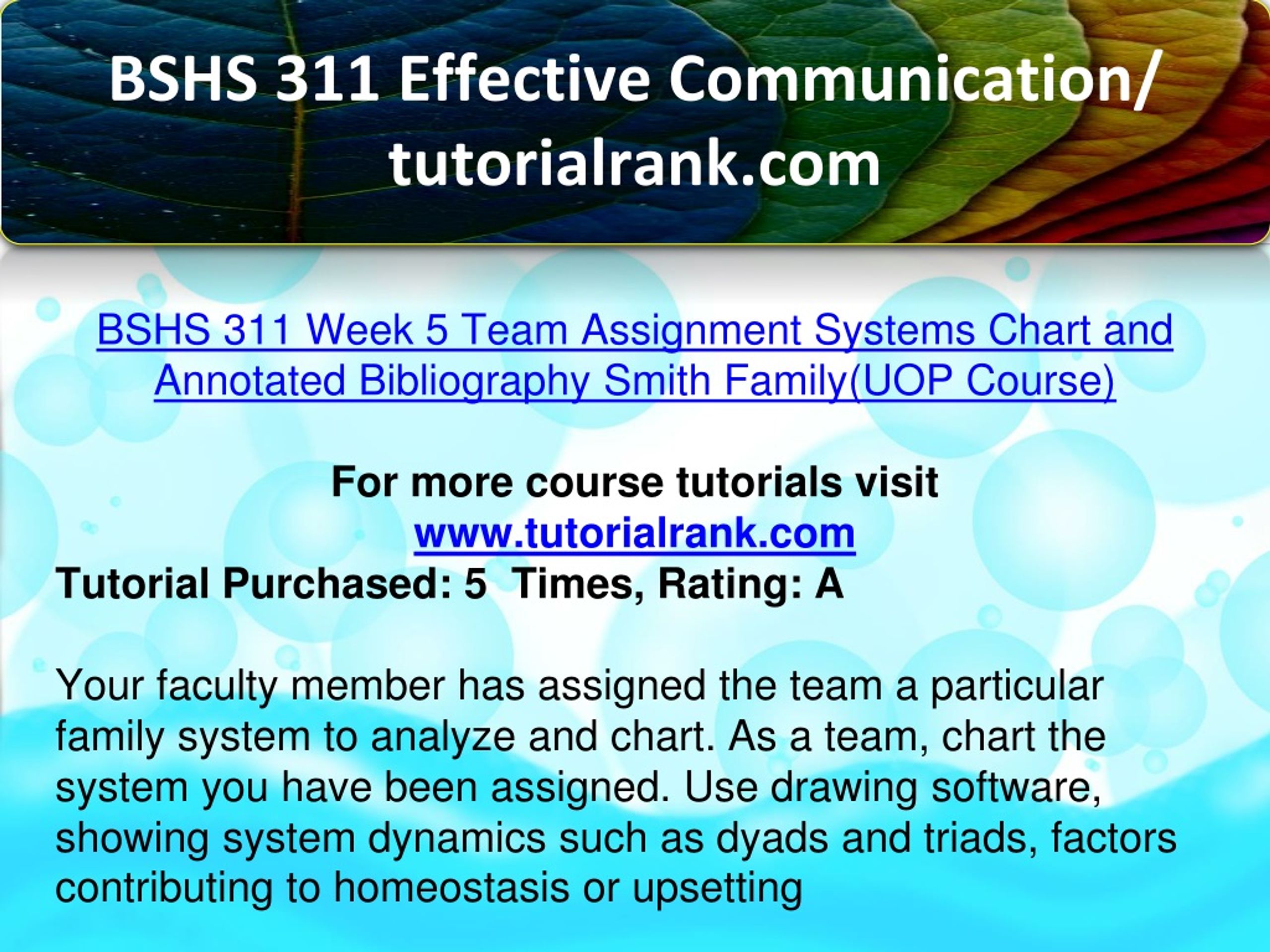 BSHS 311 Effective Communication/ tutorialrank.com

BSHS 311 Week 5 Team Assignment Systems Chart and Annotated Bibliography Smith Family(UOP Course)

For more course tutorials visit
www.tutorialrank.com
Tutorial Purchased: 5 Times, Rating: A

Your faculty member has assigned the team a particular family system to analyze and chart. As a team, chart the system you have been assigned. Use drawing software, showing system dynamics such as dyads and triads, factors contributing to homeostasis or upsetting